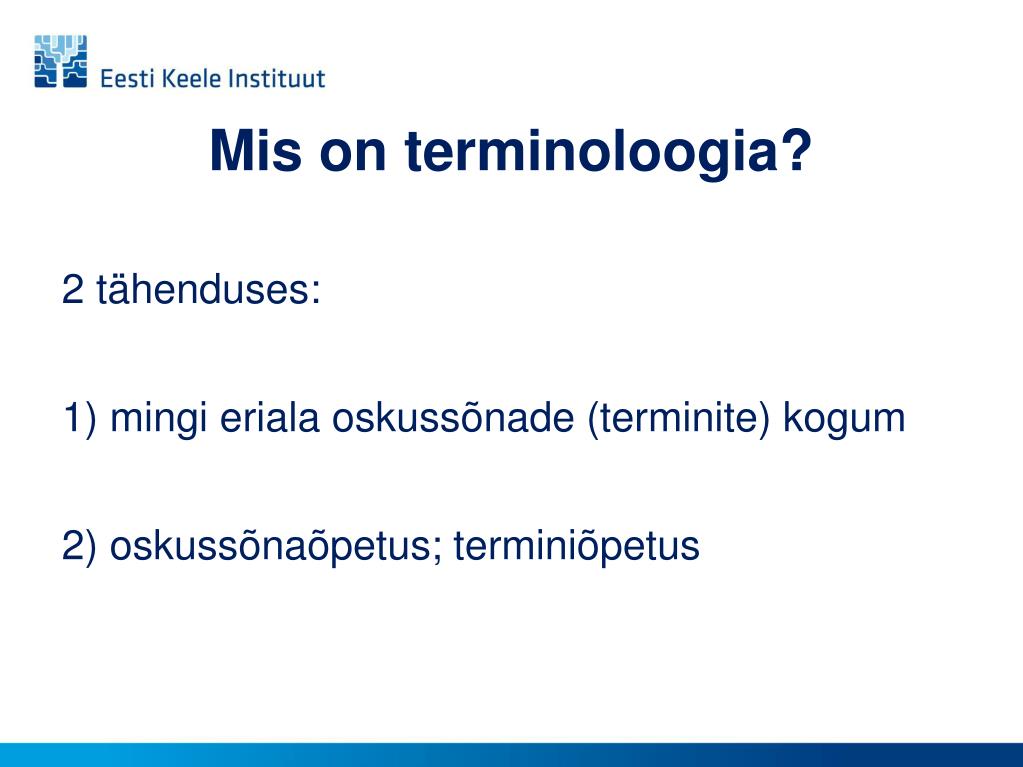 Eesti Keele Instituut

Mis on terminoloogia?

2 tähenduses:

1) mingi eriala oskussõnade (terminite) kogum

2) oskussõnaõpetus; terminiõpetus